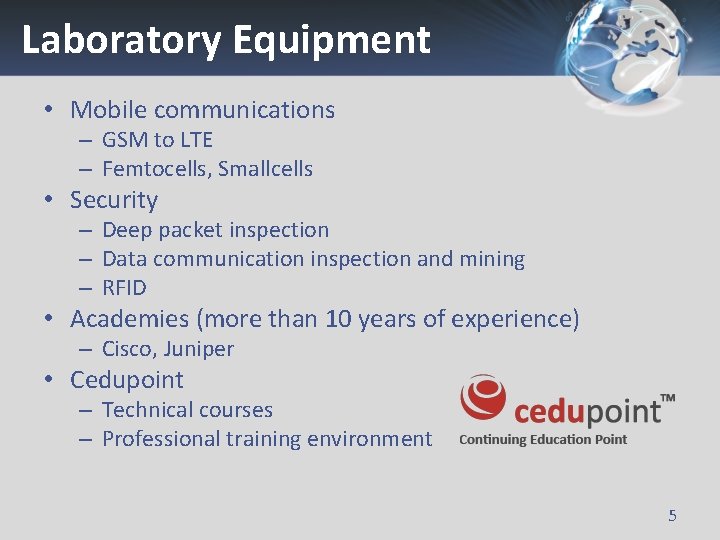 Laboratory Equipment

• Mobile communications
  – GSM to LTE
  – Femtocells, Smallcells
• Security
  – Deep packet inspection
  – Data communication inspection and mining
  – RFID
• Academies (more than 10 years of experience)
  – Cisco, Juniper
• Cedupoint
  – Technical courses
  – Professional training environment

cedupoint™
Continuing Education Point

5